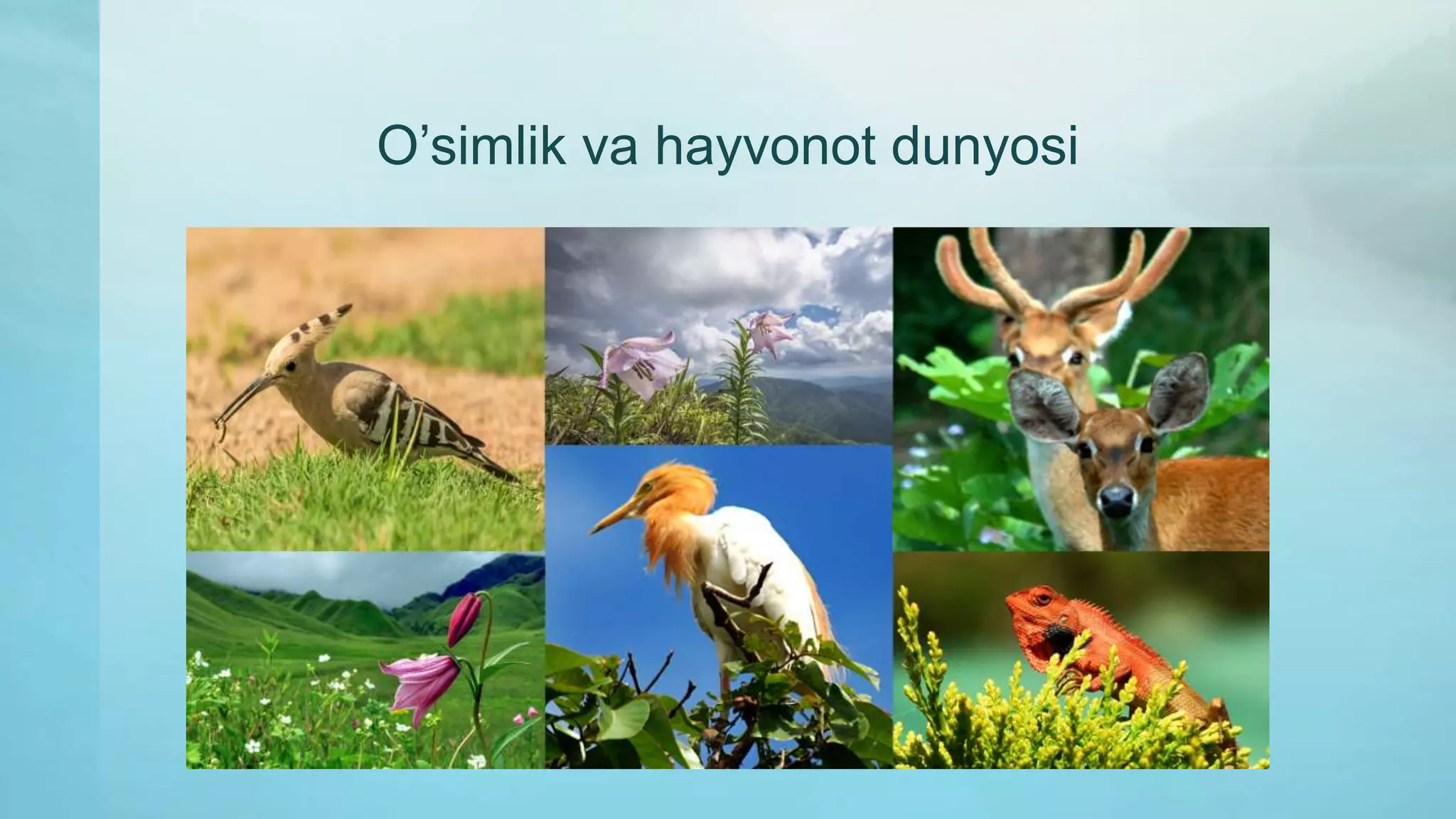 O’simlik va hayvonot dunyosi